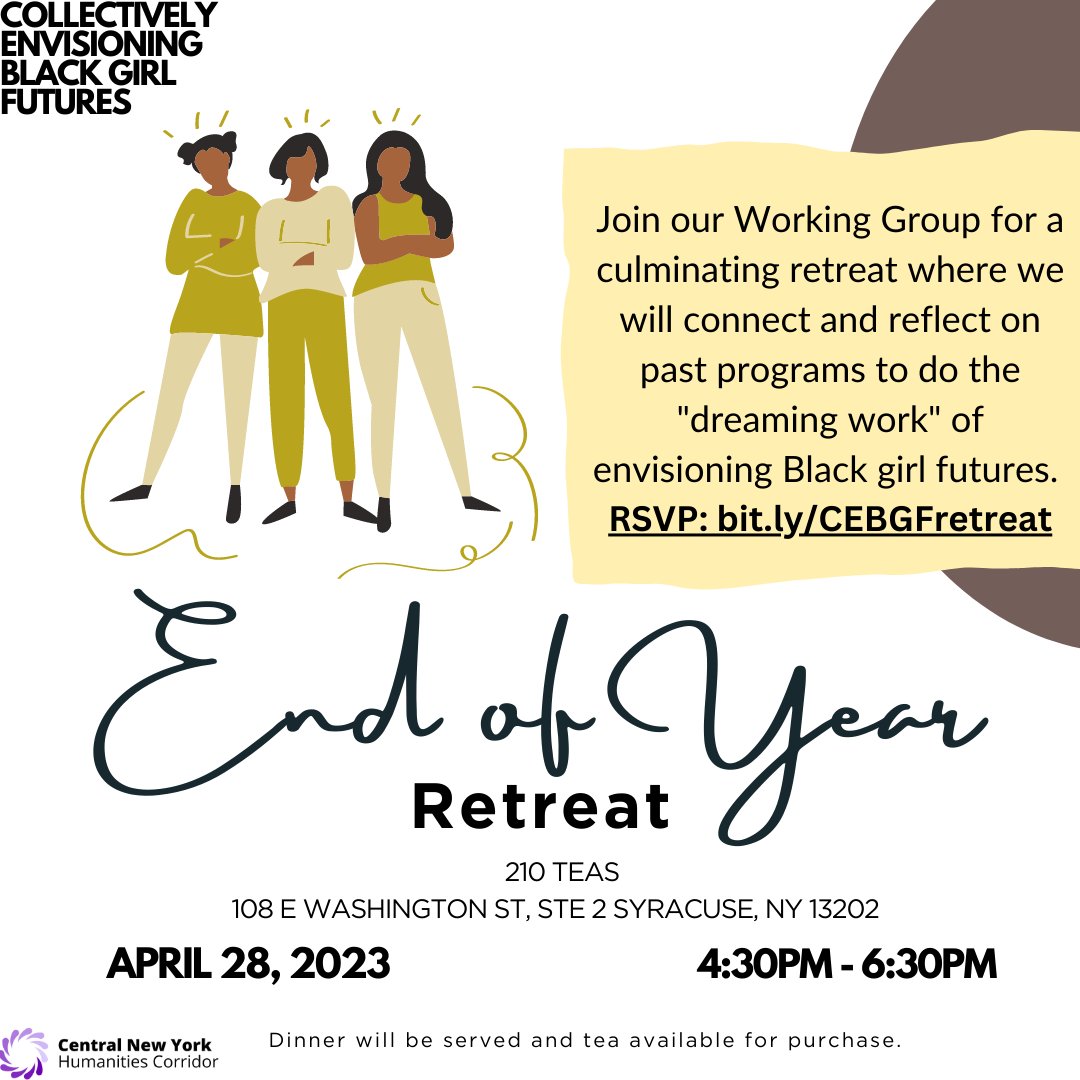 COLLECTIVELY ENVISIONING BLACK GIRL FUTURES

Join our Working Group for a culminating retreat where we will connect and reflect on past programs to do the "dreaming work" of envisioning Black girl futures.
RSVP: bit.ly/CEBGFretreat

End of Year
Retreat

210 TEAS
108 E WASHINGTON ST, STE 2 SYRACUSE, NY 13202

APRIL 28, 2023

4:30PM - 6:30PM

Central New York Humanities Corridor

Dinner will be served and tea available for purchase.